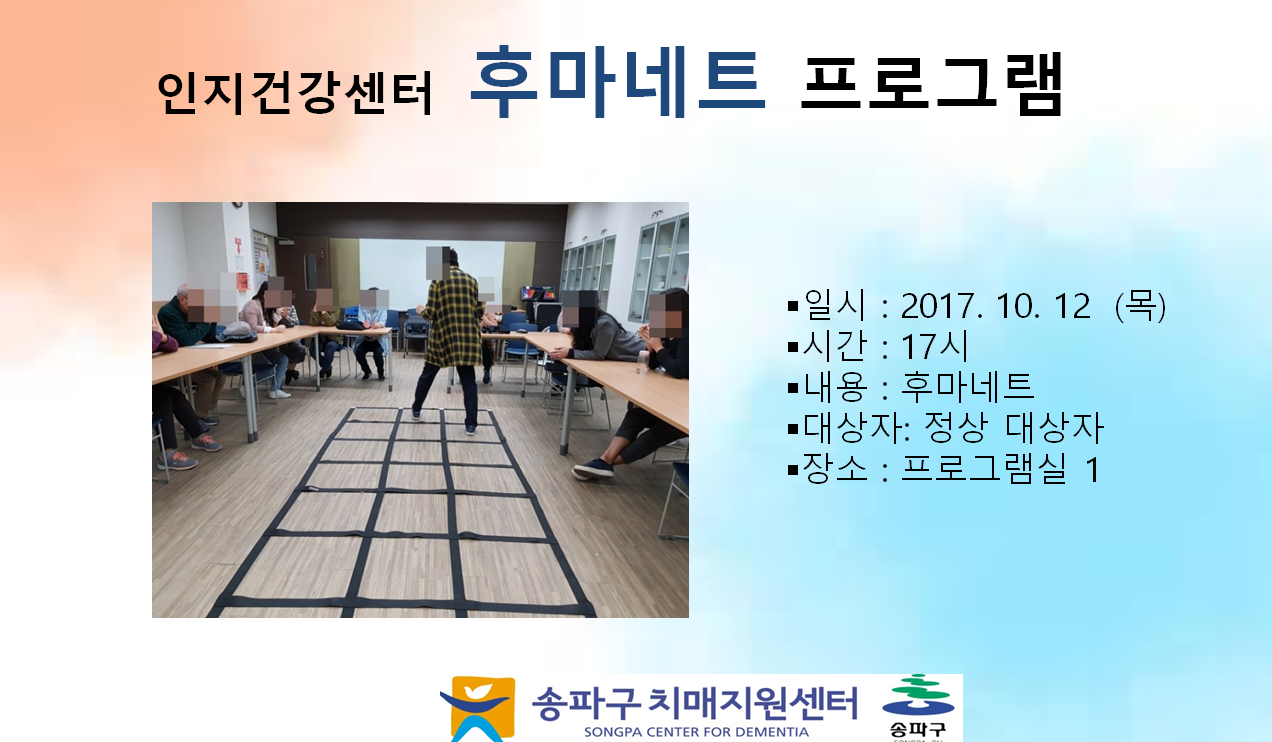 인지건강센터 후마네트 프로그램

▪일시 : 2017. 10. 12 (목)
▪시간 : 17시
▪내용 : 후마네트
▪대상자: 정상 대상자
▪장소 : 프로그램실 1

송파구 치매지원센터
SONGPA CENTER FOR DEMENTIA
송파구